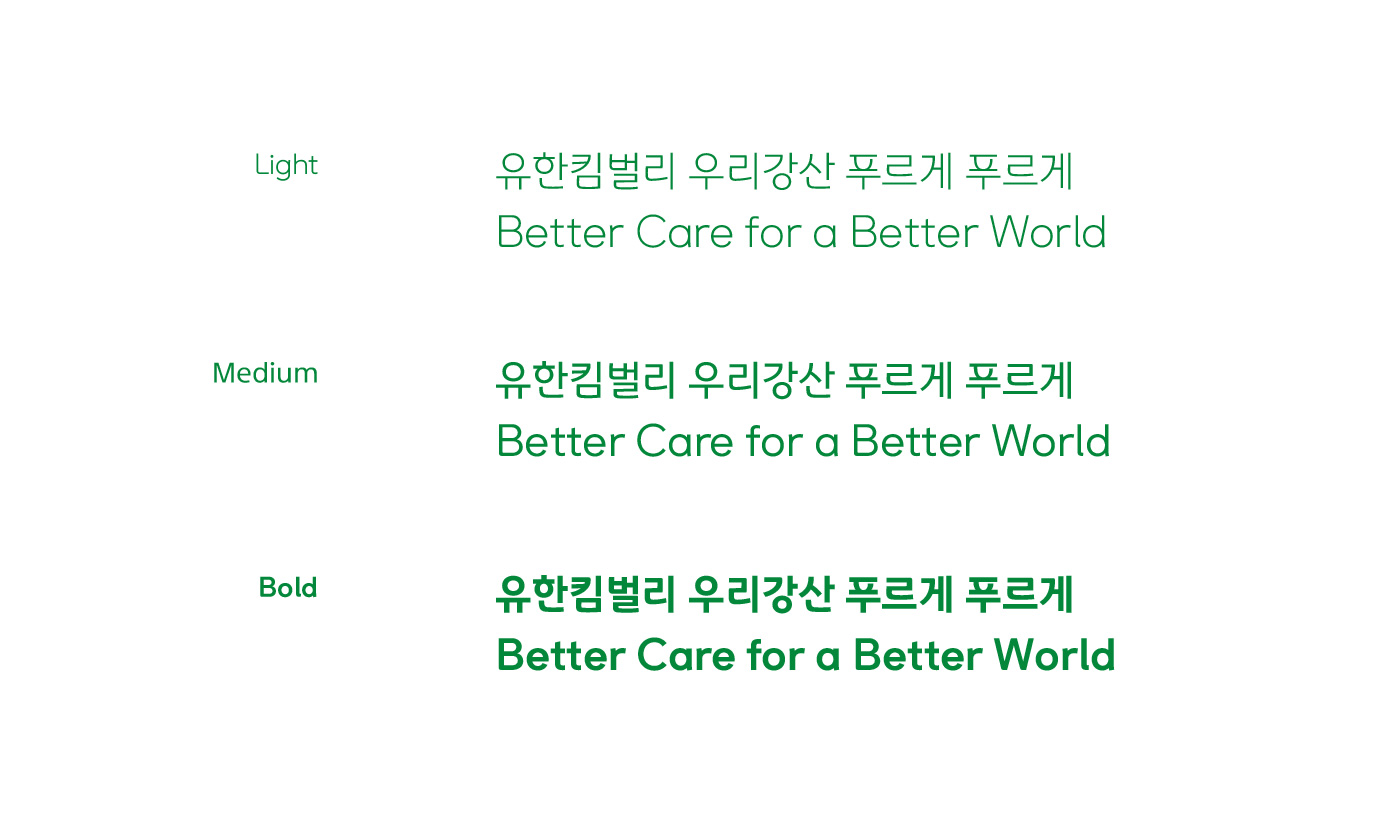 Light

유한킴벌리 우리강산 푸르게 푸르게
Better Care for a Better World

Medium

유한킴벌리 우리강산 푸르게 푸르게
Better Care for a Better World

Bold

유한킴벌리 우리강산 푸르게 푸르게
Better Care for a Better World